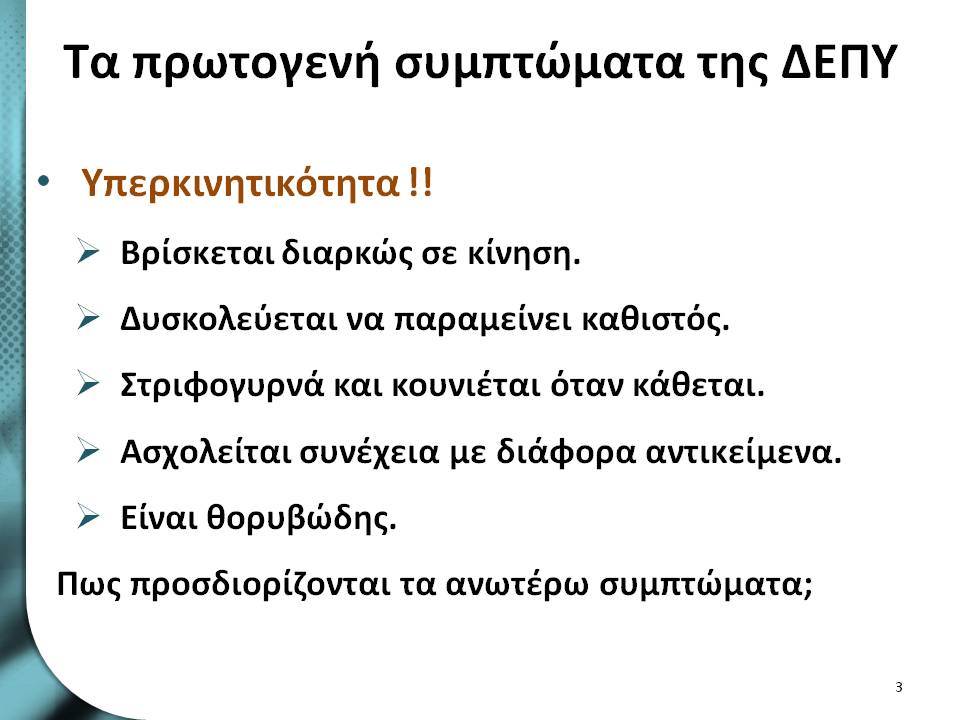 Τα πρωτογενή συμπτώματα της ΔΕΠΥ

• Υπερκινητικότητα !!

➢ Βρίσκεται διαρκώς σε κίνηση.

➢ Δυσκολεύεται να παραμείνει καθιστός.

➢ Στριφογυρνά και κουνιέται όταν κάθεται.

➢ Ασχολείται συνέχεια με διάφορα αντικείμενα.

➢ Είναι θορυβώδης.

Πως προσδιορίζονται τα ανωτέρω συμπτώματα;

3